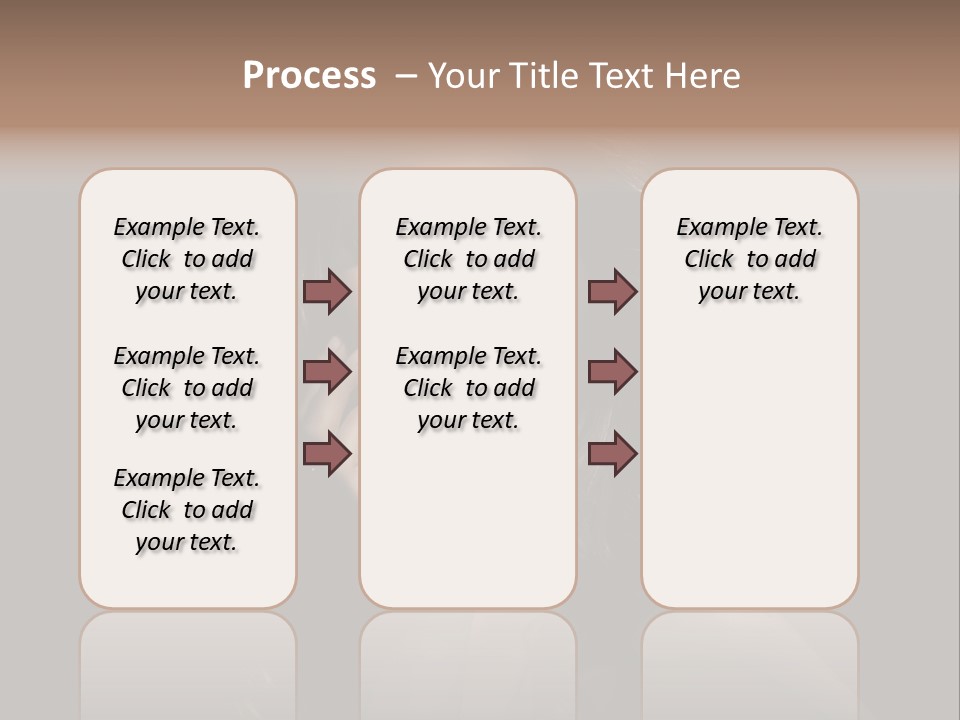 Process – Your Title Text Here

Example Text. Click to add your text.

Example Text. Click to add your text.

Example Text. Click to add your text.

Example Text. Click to add your text.

Example Text. Click to add your text.

Example Text. Click to add your text.